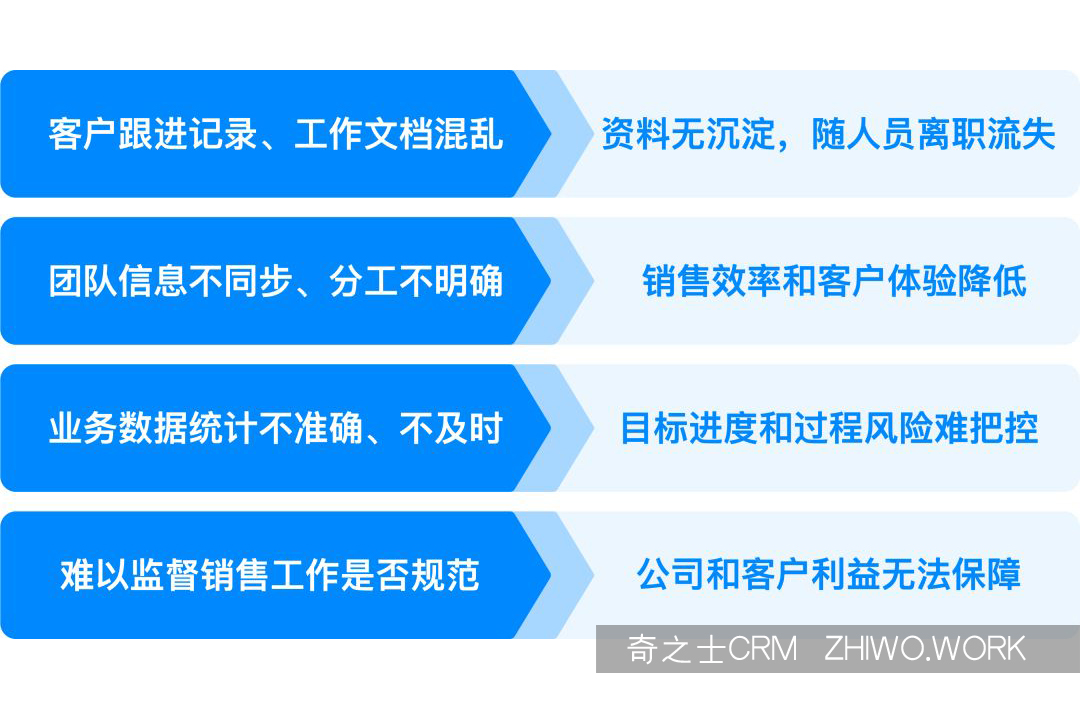 客户跟进记录、工作文档混乱

资料无沉淀，随人员离职流失

团队信息不同步、分工不明确

销售效率和客户体验降低

业务数据统计不准确、不及时

目标进度和过程风险难把控

难以监督销售工作是否规范

公司和客户利益无法保障

奇之士CRM ZHIWO.WORK